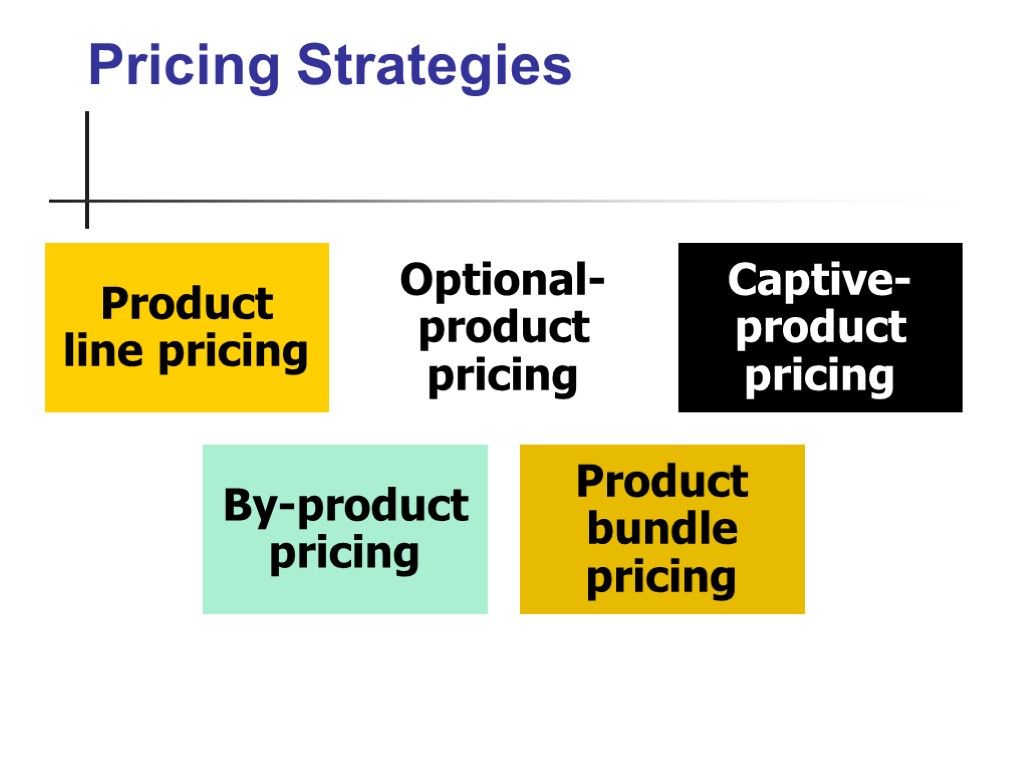 Pricing Strategies

Product line pricing

Optional-product pricing

Captive-product pricing

By-product pricing

Product bundle pricing